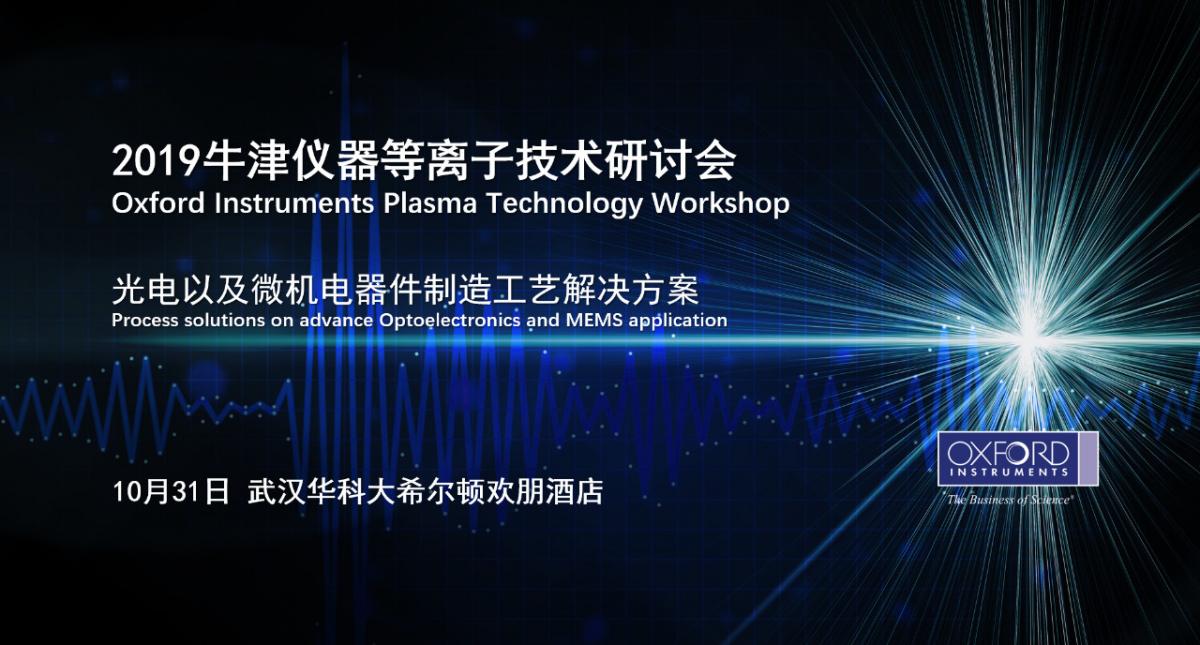 2019牛津仪器等离子技术研讨会
Oxford Instruments Plasma Technology Workshop

光电以及微机电器件制造工艺解决方案
Process solutions on advance Optoelectronics and MEMS application

10月31日 武汉华科大希尔顿欢朋酒店

OXFORD
INSTRUMENTS
The Business of Science®